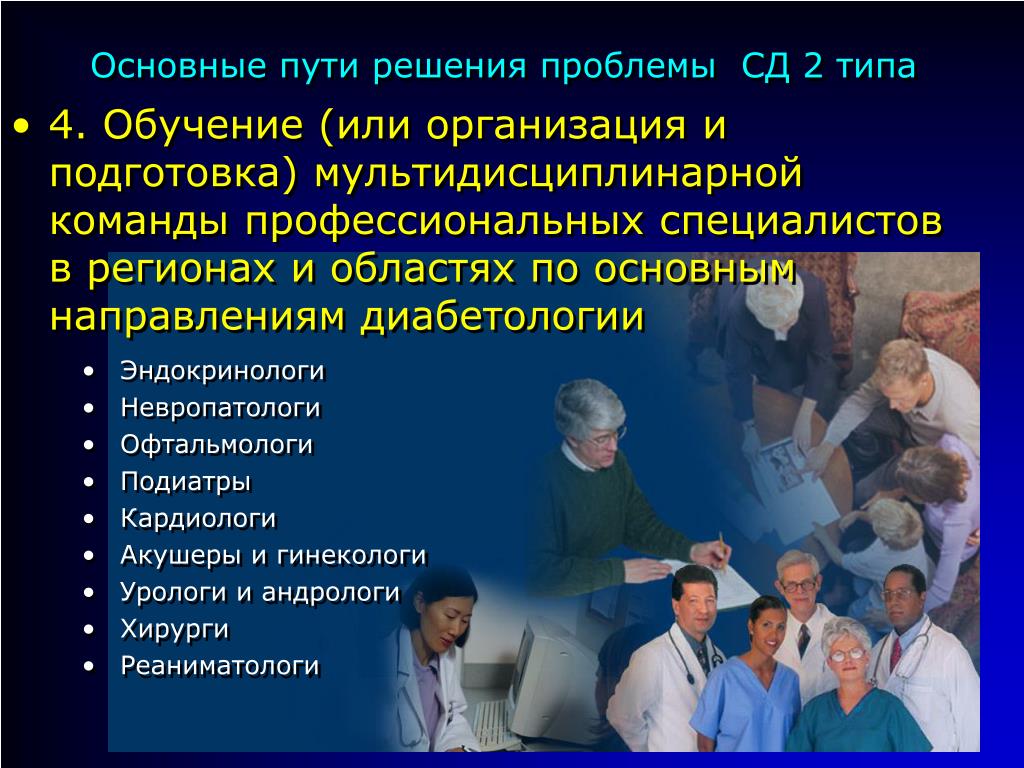 Основные пути решения проблемы СД 2 типа

• 4. Обучение (или организация и подготовка) мультидисциплинарной команды профессиональных специалистов в регионах и областях по основным направлениям диабетологии

• Эндокринологи
• Невропатологи
• Офтальмологи
• Подиатры
• Кардиологи
• Акушеры и гинекологи
• Урологи и андрологи
• Хирурги
• Реаниматологи